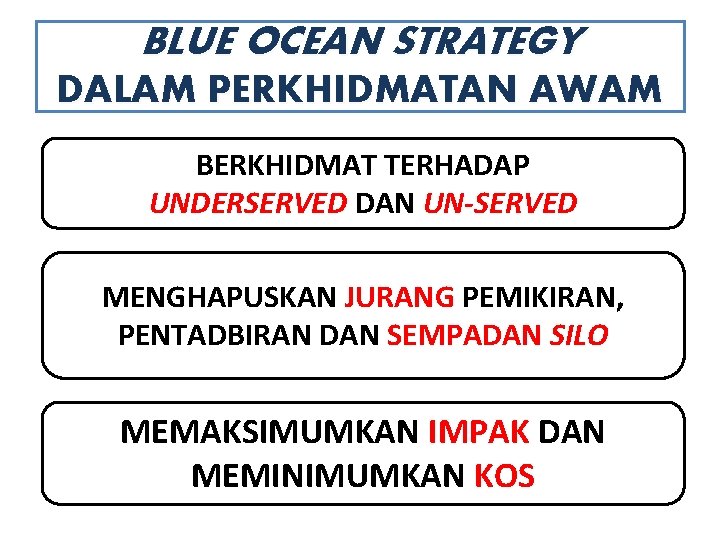 BLUE OCEAN STRATEGY
DALAM PERKHIDMATAN AWAM

BERKHIDMAT TERHADAP
UNDERSERVED DAN UN-SERVED

MENGHAPUSKAN JURANG PEMIKIRAN,
PENTADBIRAN DAN SEMPADAN SILO

MEMAKSIMUMKAN IMPAK DAN
MEMINIMUMKAN KOS